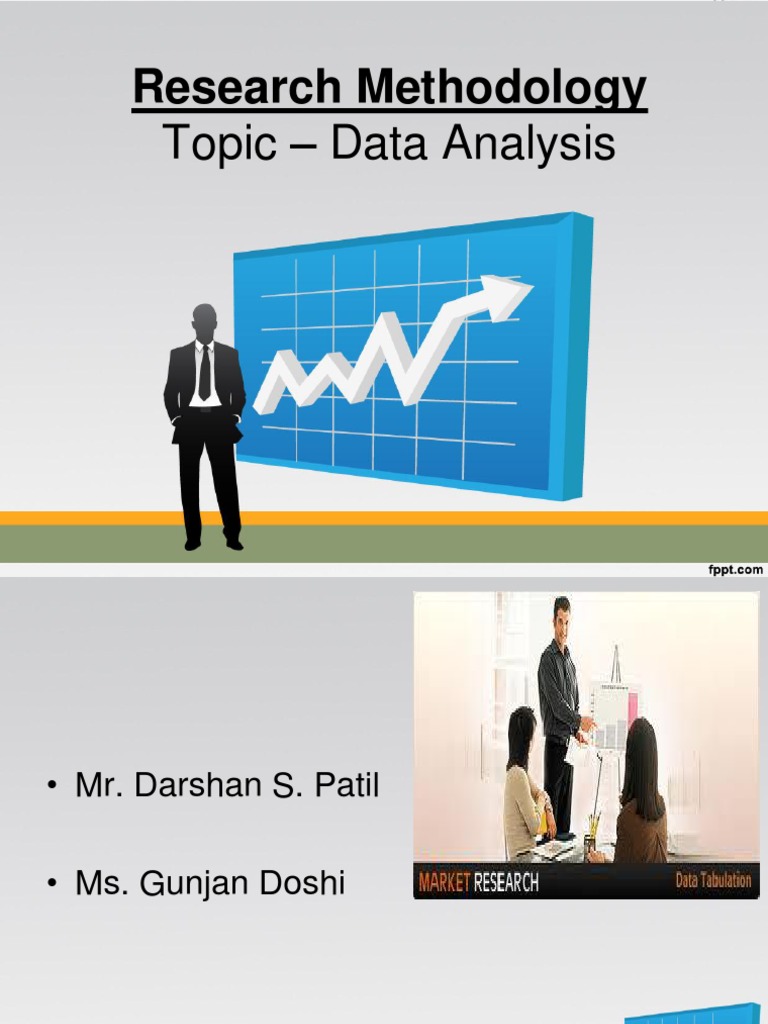 Research Methodology
Topic – Data Analysis

fppt.com

• Mr. Darshan S. Patil

• Ms. Gunjan Doshi

MARKET RESEARCH
Data Tabulation